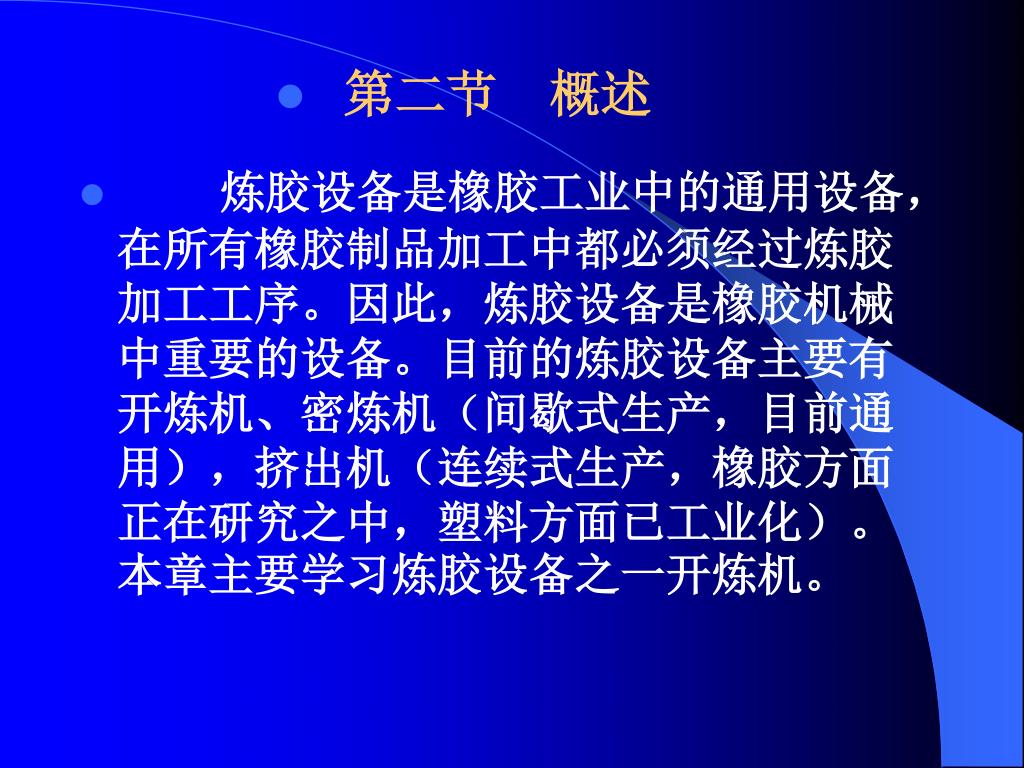 第二节　概述

炼胶设备是橡胶工业中的通用设备，在所有橡胶制品加工中都必须经过炼胶加工工序。因此，炼胶设备是橡胶机械中重要的设备。目前的炼胶设备主要有开炼机、密炼机（间歇式生产，目前通用），挤出机（连续式生产，橡胶方面正在研究之中，塑料方面已工业化）。本章主要学习炼胶设备之一开炼机。